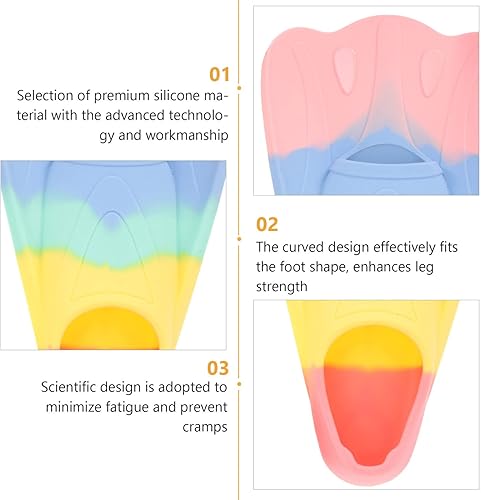 01

Selection of premium silicone material with the advanced technology and workmanship

02

The curved design effectively fits the foot shape, enhances leg strength

03

Scientific design is adopted to minimize fatigue and prevent cramps